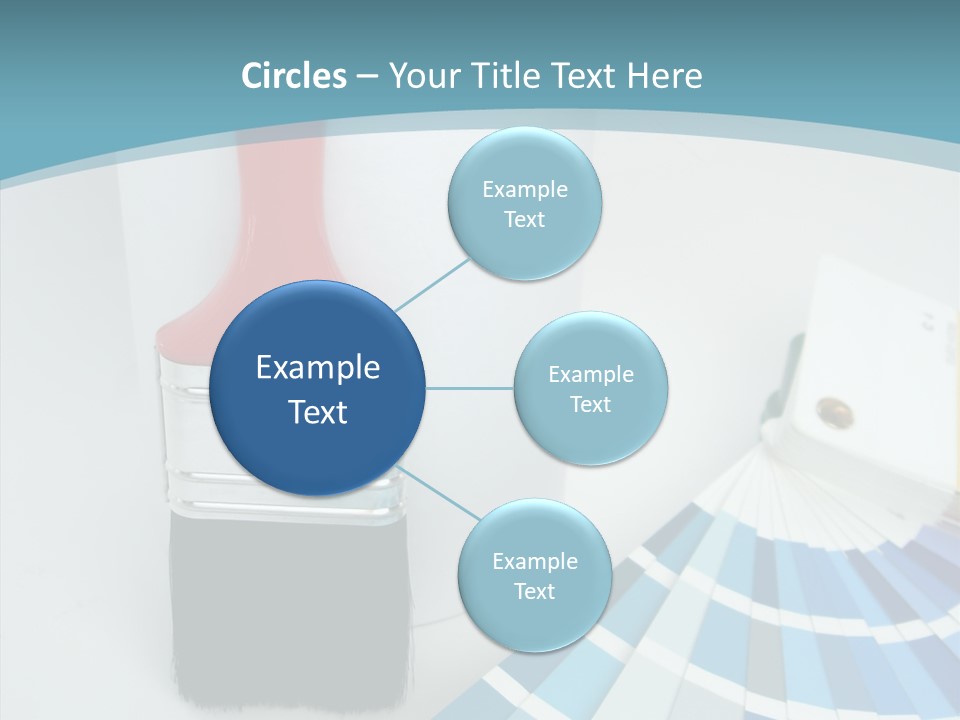 Circles – Your Title Text Here

Example Text

Example Text

Example Text

Example Text